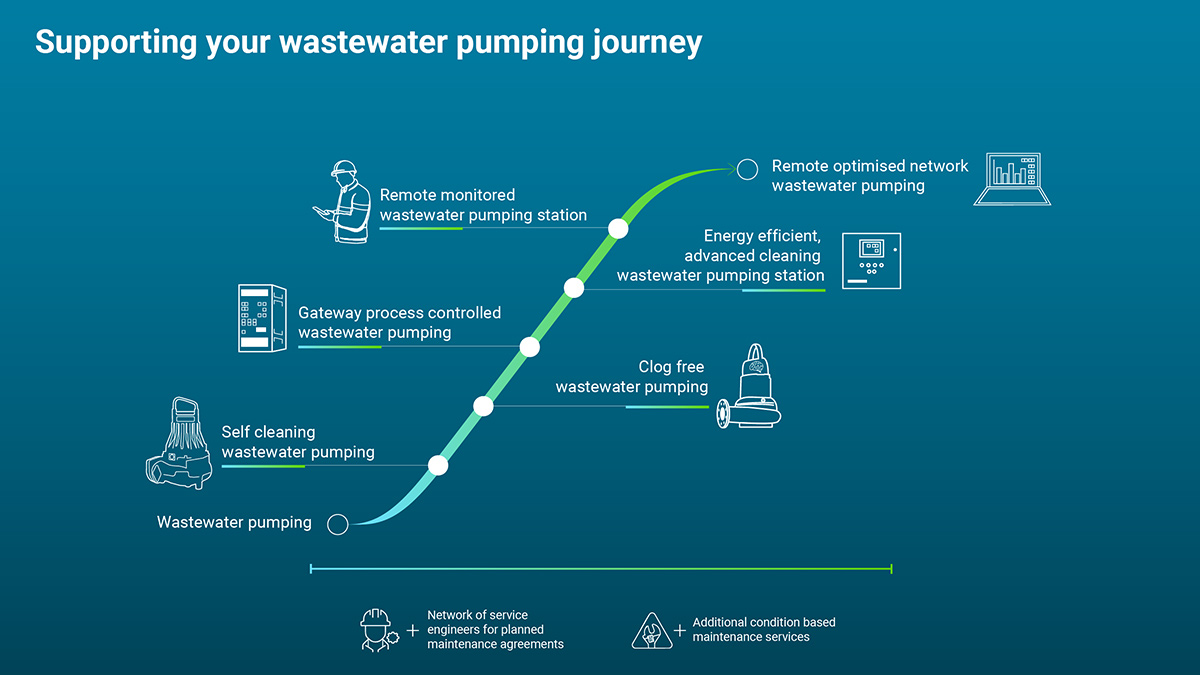 Supporting your wastewater pumping journey

Remote optimised network wastewater pumping

Remote monitored wastewater pumping station

Energy efficient, advanced cleaning wastewater pumping station

Gateway process controlled wastewater pumping

Clog free wastewater pumping

Self cleaning wastewater pumping

Wastewater pumping

+ Network of service engineers for planned maintenance agreements

+ Additional condition based maintenance services